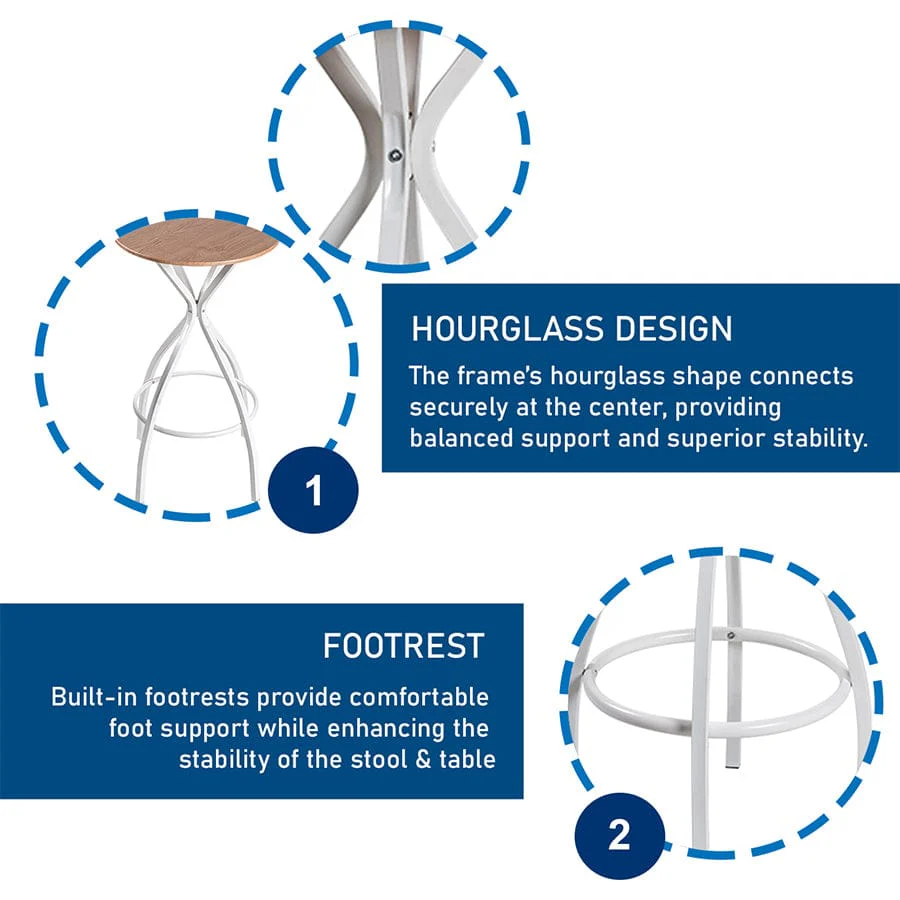 HOURGLASS DESIGN

The frame's hourglass shape connects securely at the center, providing balanced support and superior stability.

1

FOOTREST

Built-in footrests provide comfortable foot support while enhancing the stability of the stool & table

2